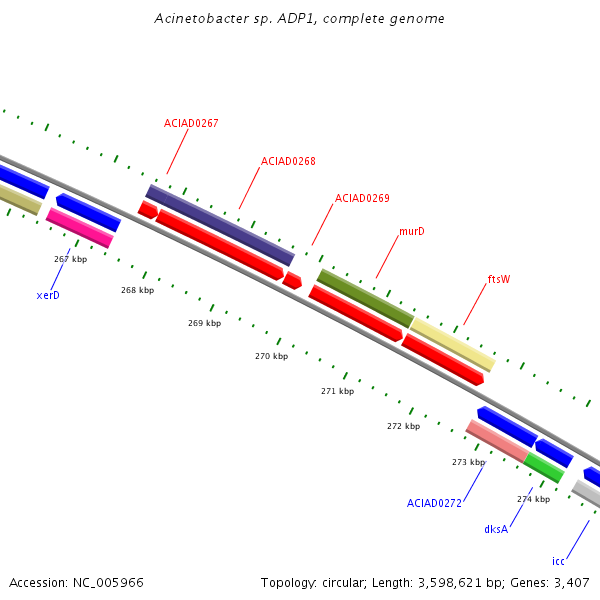 Acinetobacter sp. ADP1, complete genome

ACIAD0267

ACIAD0268

ACIAD0269

murD

ftsW

267 kbp

xerD

268 kbp

269 kbp

270 kbp

271 kbp

272 kbp

273 kbp

ACIAD0272

274 kbp

dksA

icc

Accession: NC_005966

Topology: circular; Length: 3,598,621 bp; Genes: 3,407